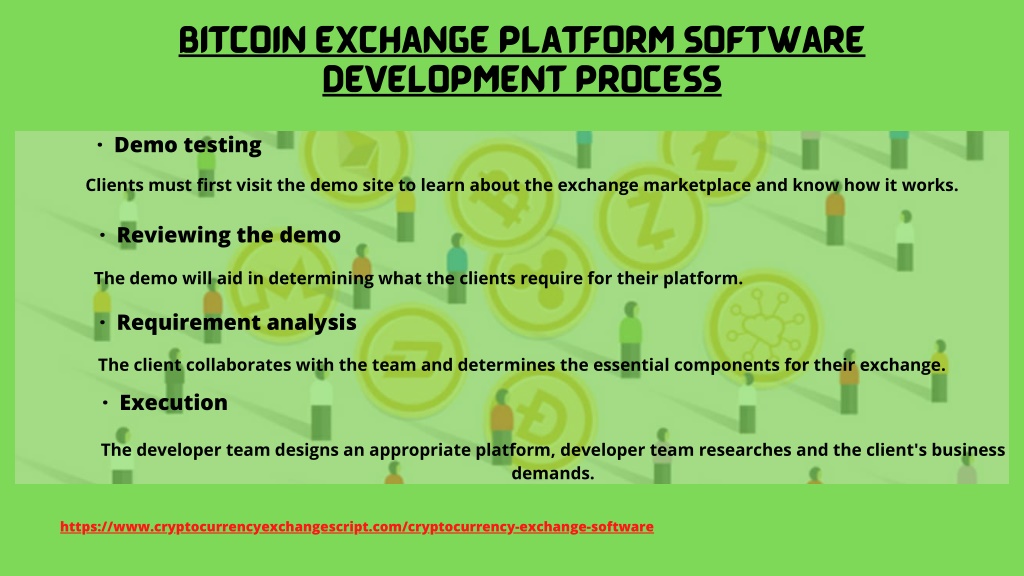 BITCOIN EXCHANGE PLATFORM SOFTWARE DEVELOPMENT PROCESS

• Demo testing

Clients must first visit the demo site to learn about the exchange marketplace and know how it works.

• Reviewing the demo

The demo will aid in determining what the clients require for their platform.

• Requirement analysis

The client collaborates with the team and determines the essential components for their exchange.

• Execution

The developer team designs an appropriate platform, developer team researches and the client's business demands.

https://www.cryptocurrencyexchangescript.com/cryptocurrency-exchange-software